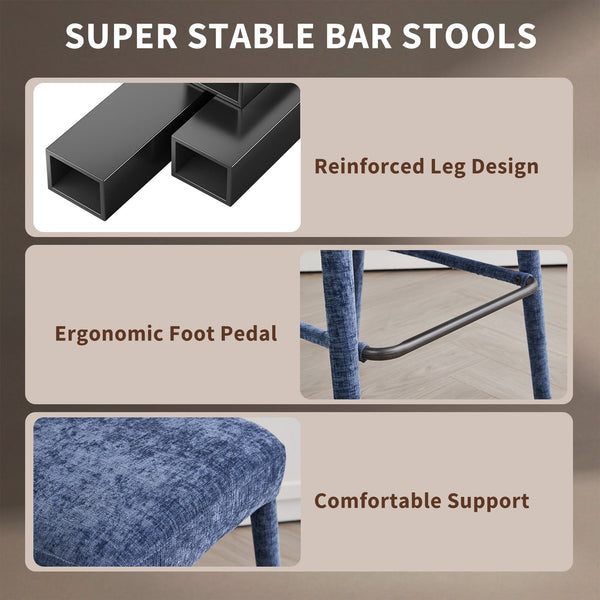 SUPER STABLE BAR STOOLS

Reinforced Leg Design

Ergonomic Foot Pedal

Comfortable Support